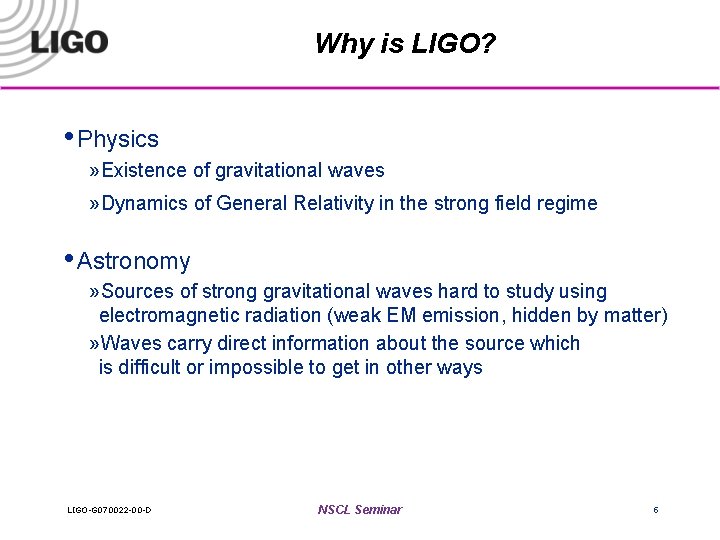 LIGO

Why is LIGO?

• Physics
» Existence of gravitational waves
» Dynamics of General Relativity in the strong field regime

• Astronomy
» Sources of strong gravitational waves hard to study using electromagnetic radiation (weak EM emission, hidden by matter)
» Waves carry direct information about the source which is difficult or impossible to get in other ways

LIGO-G070022-00-D
NSCL Seminar
6